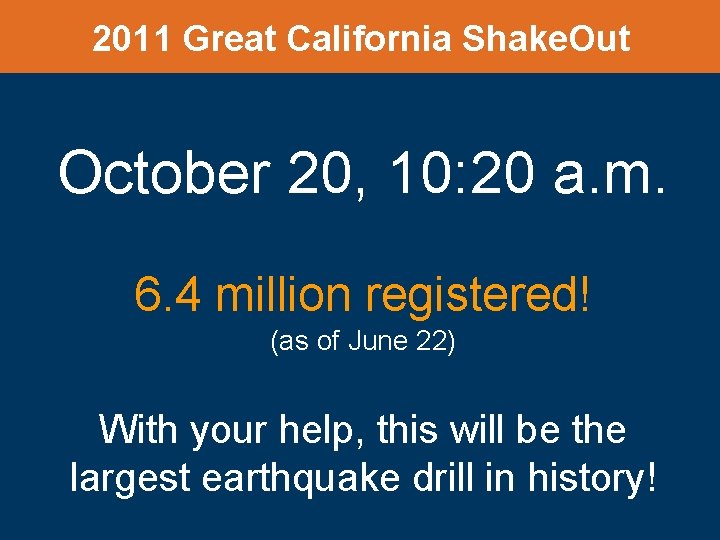 2011 Great California ShakeOut

October 20, 10:20 a.m.

6.4 million registered!
(as of June 22)

With your help, this will be the largest earthquake drill in history!